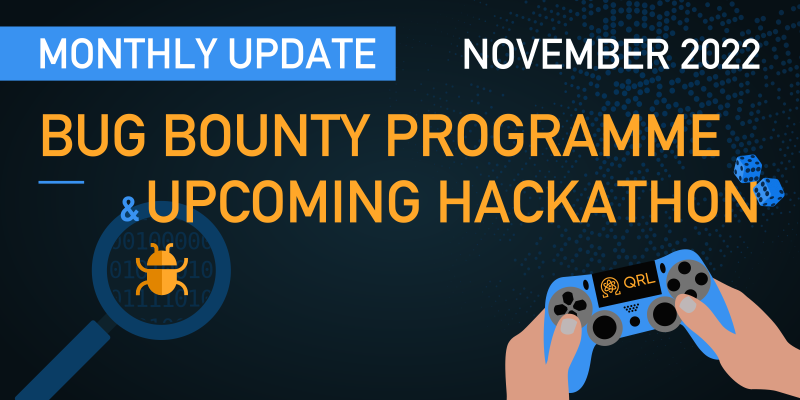 MONTHLY UPDATE

NOVEMBER 2022

BUG BOUNTY PROGRAMME

& UPCOMING HACKATHON

QRL